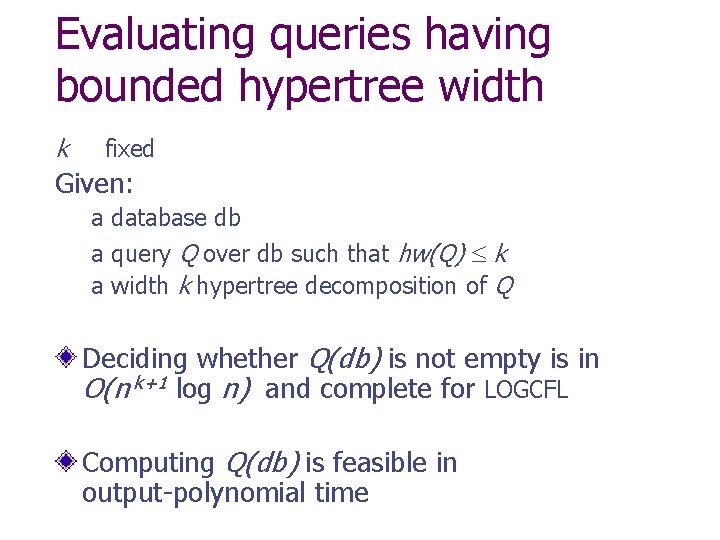 Evaluating queries having bounded hypertree width

$k$ fixed

Given:

a database db

a query $Q$ over db such that $hw(Q) \leq k$

a width $k$ hypertree decomposition of $Q$

Deciding whether $Q(db)$ is not empty is in $O(n^{k+1} \log n)$ and complete for LOGCFL

Computing $Q(db)$ is feasible in output-polynomial time